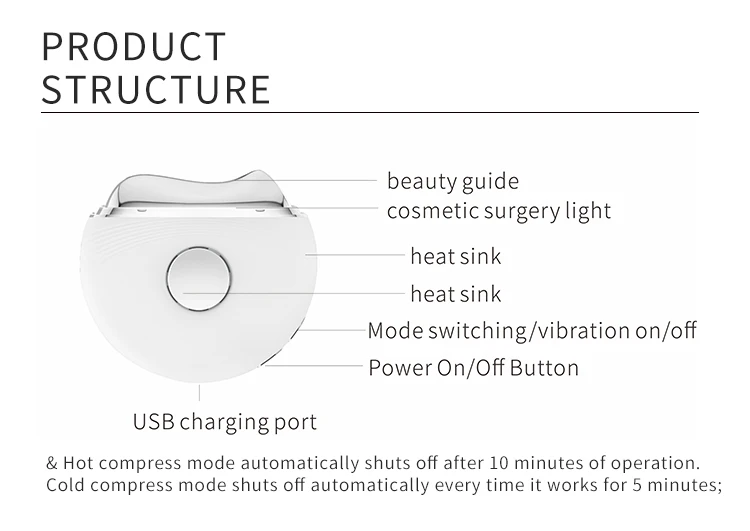 PRODUCT STRUCTURE

beauty guide
cosmetic surgery light
heat sink
heat sink
Mode switching/vibration on/off
Power On/Off Button
USB charging port

& Hot compress mode automatically shuts off after 10 minutes of operation. Cold compress mode shuts off automatically every time it works for 5 minutes;